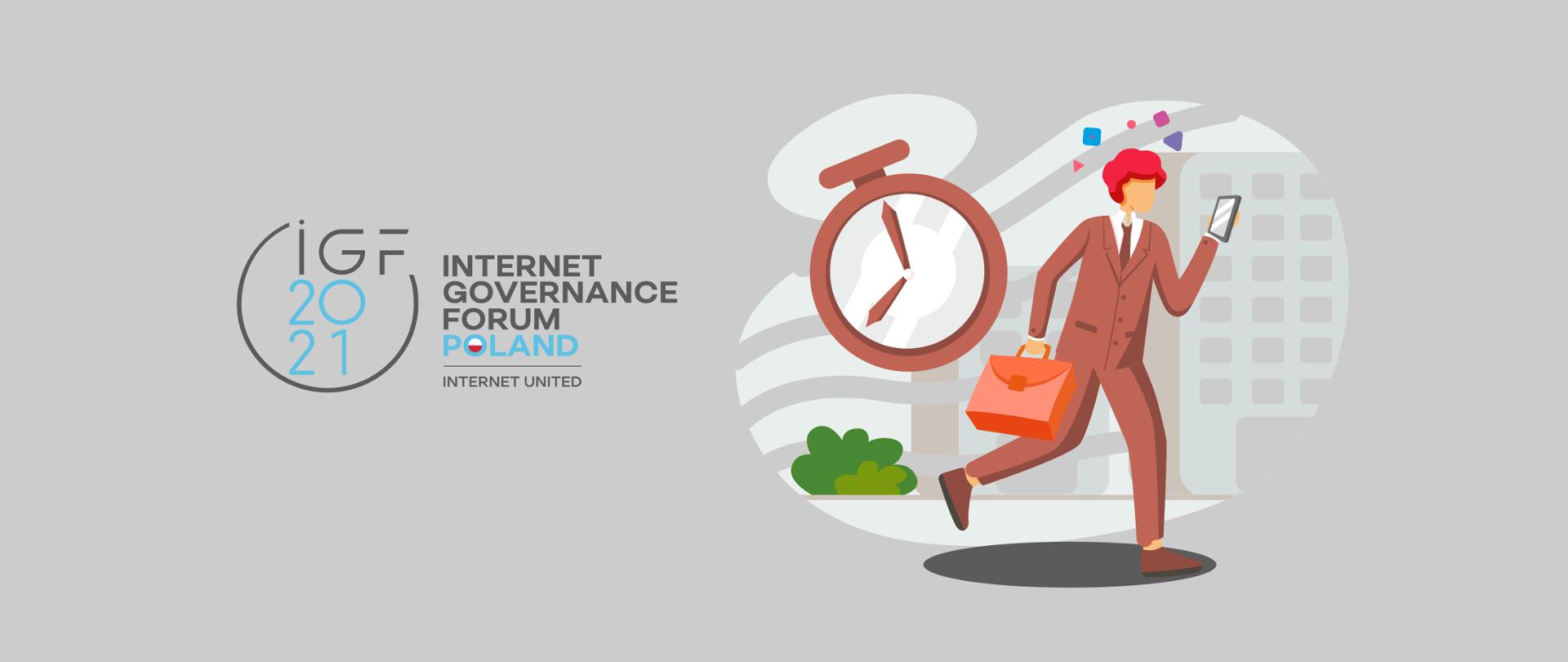 IGF
20
21

INTERNET GOVERNANCE FORUM
POLAND

INTERNET UNITED